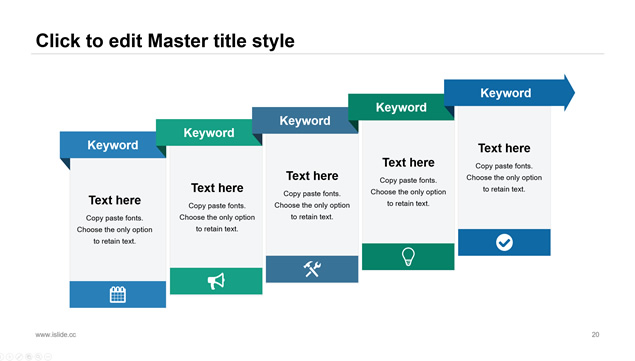 Click to edit Master title style

Keyword

Text here

Copy paste fonts. Choose the only option to retain text.

Keyword

Text here

Copy paste fonts. Choose the only option to retain text.

Keyword

Text here

Copy paste fonts. Choose the only option to retain text.

Keyword

Text here

Copy paste fonts. Choose the only option to retain text.

Keyword

Text here

Copy paste fonts. Choose the only option to retain text.

www.islide.cc

20